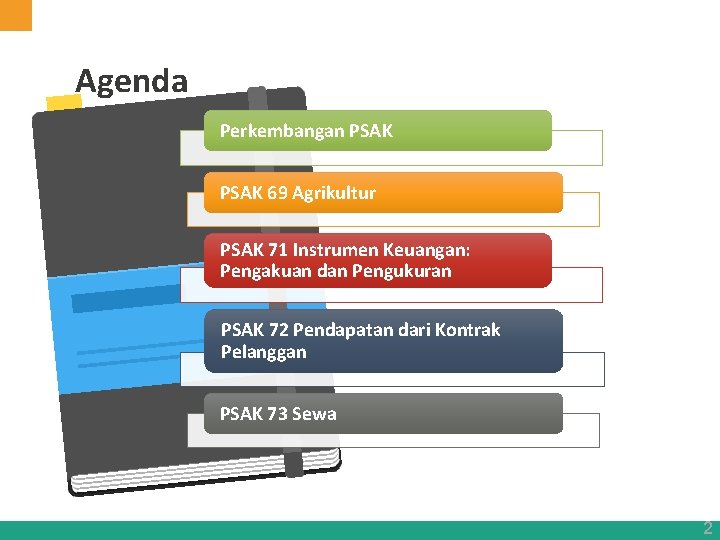 Agenda

Perkembangan PSAK

PSAK 69 Agrikultur

PSAK 71 Instrumen Keuangan: Pengakuan dan Pengukuran

PSAK 72 Pendapatan dari Kontrak Pelanggan

PSAK 73 Sewa

2